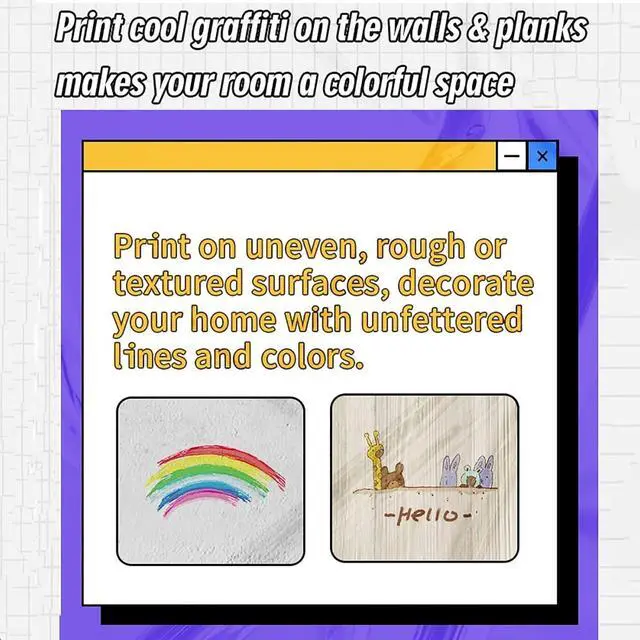 Print cool graffiti on the walls & planks makes your room a colorful space

— ×

Print on uneven, rough or textured surfaces, decorate your home with unfettered lines and colors.

-Hello-